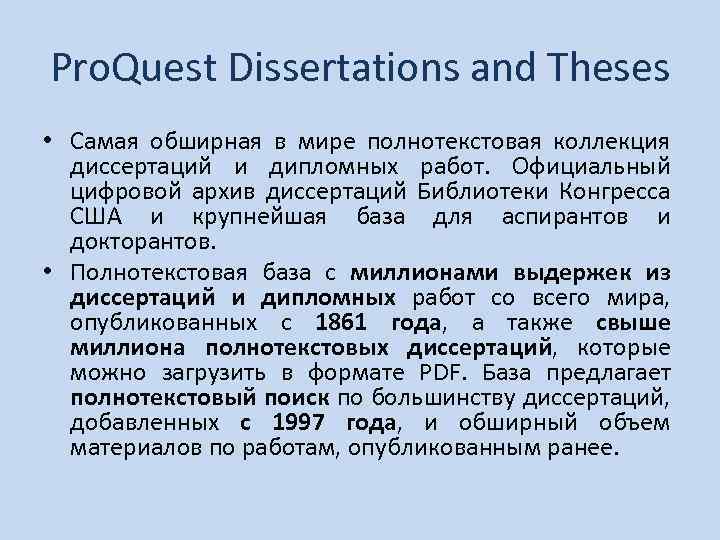 ProQuest Dissertations and Theses

• Самая обширная в мире полнотекстовая коллекция диссертаций и дипломных работ. Официальный цифровой архив диссертаций Библиотеки Конгресса США и крупнейшая база для аспирантов и докторантов.

• Полнотекстовая база с миллионами выдержек из диссертаций и дипломных работ со всего мира, опубликованных с 1861 года, а также свыше миллиона полнотекстовых диссертаций, которые можно загрузить в формате PDF. База предлагает полнотекстовый поиск по большинству диссертаций, добавленных с 1997 года, и обширный объем материалов по работам, опубликованным ранее.